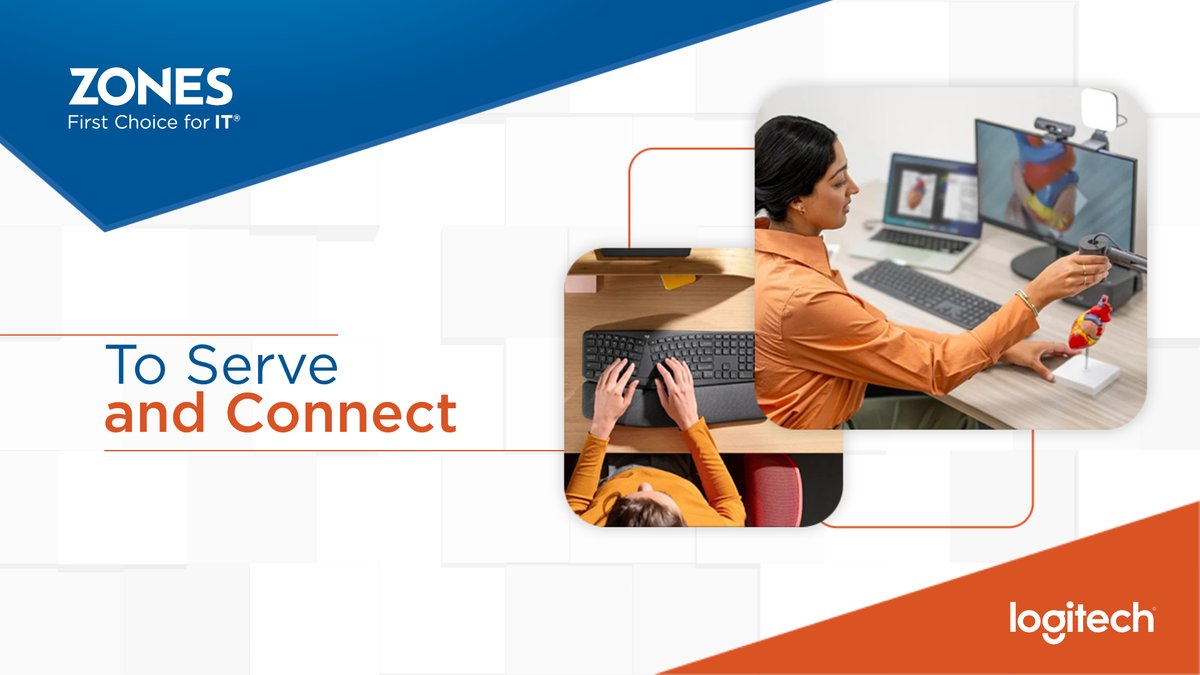 ZONES
First Choice for IT®

To Serve
and Connect

logitech